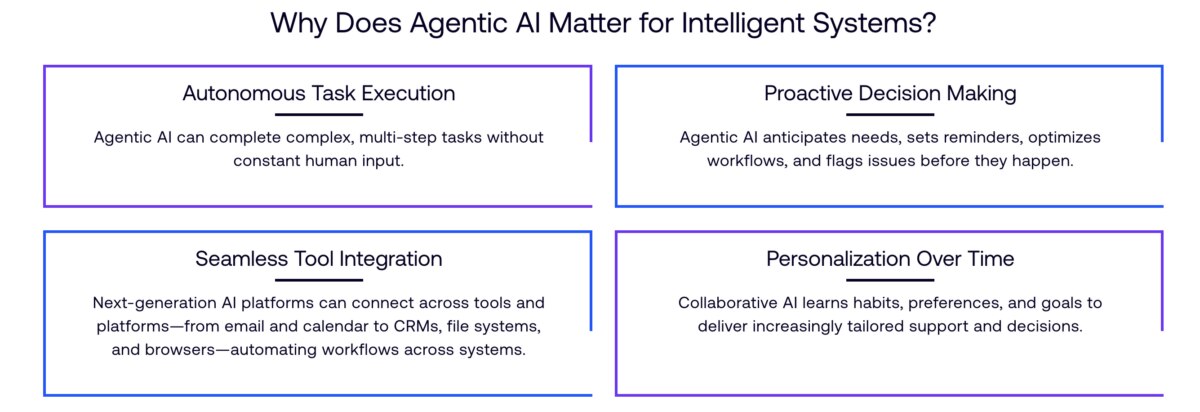 Why Does Agentic AI Matter for Intelligent Systems?

Autonomous Task Execution

Agentic AI can complete complex, multi-step tasks without constant human input.

Proactive Decision Making

Agentic AI anticipates needs, sets reminders, optimizes workflows, and flags issues before they happen.

Seamless Tool Integration

Next-generation AI platforms can connect across tools and platforms—from email and calendar to CRMs, file systems, and browsers—automating workflows across systems.

Personalization Over Time

Collaborative AI learns habits, preferences, and goals to deliver increasingly tailored support and decisions.